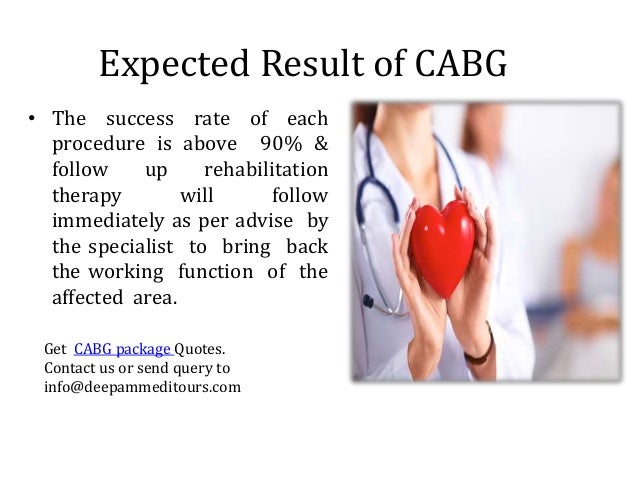 Expected Result of CABG

• The success rate of each procedure is above 90% & follow up rehabilitation therapy will follow immediately as per advise by the specialist to bring back the working function of the affected area.

Get CABG package Quotes.
Contact us or send query to
info@deepammeditours.com